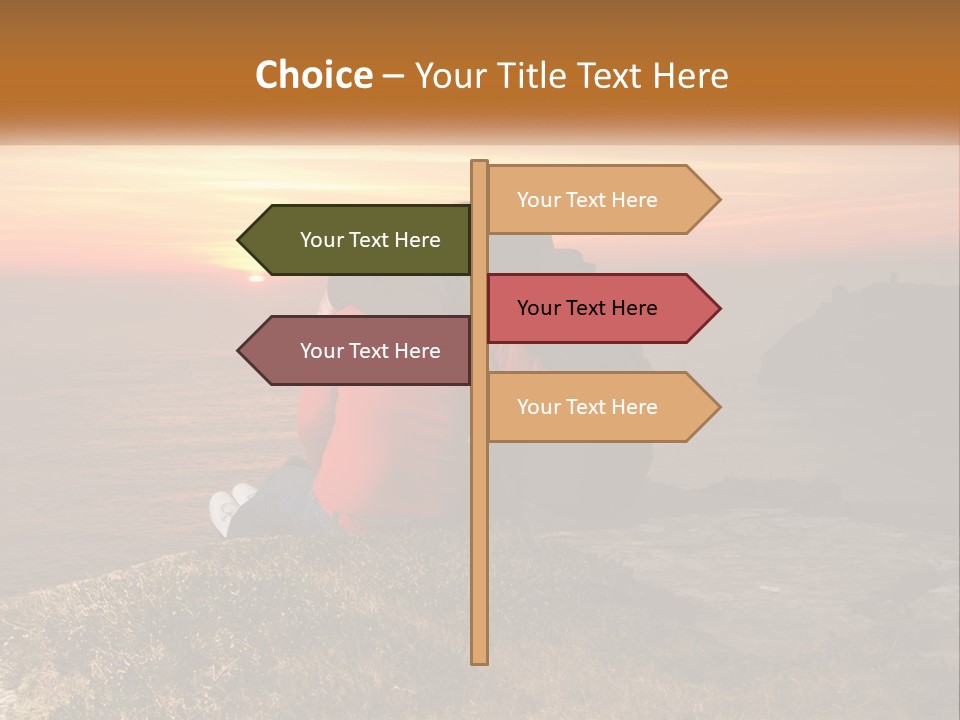 Choice – Your Title Text Here

Your Text Here

Your Text Here

Your Text Here

Your Text Here

Your Text Here